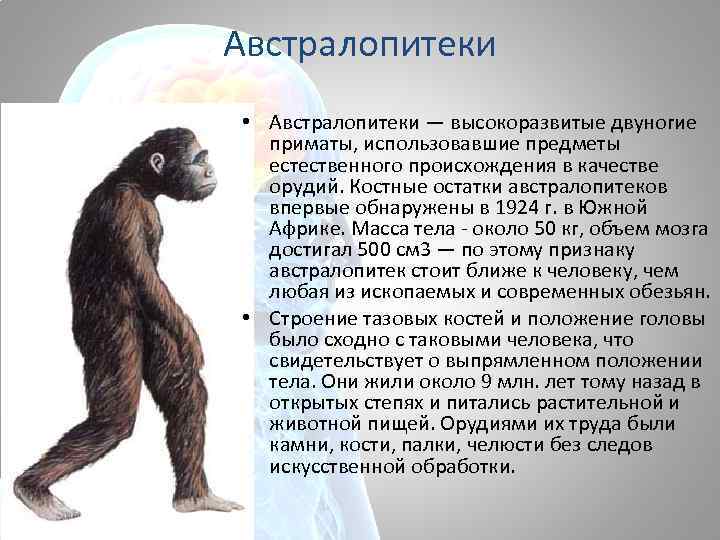 Австралопитеки

• Австралопитеки — высокоразвитые двуногие приматы, использовавшие предметы естественного происхождения в качестве орудий. Костные остатки австралопитеков впервые обнаружены в 1924 г. в Южной Африке. Масса тела - около 50 кг, объем мозга достигал 500 см3 — по этому признаку австралопитек стоит ближе к человеку, чем любая из ископаемых и современных обезьян.

• Строение тазовых костей и положение головы было сходно с таковыми человека, что свидетельствует о выпрямленном положении тела. Они жили около 9 млн. лет тому назад в открытых степях и питались растительной и животной пищей. Орудиями их труда были камни, кости, палки, челюсти без следов искусственной обработки.